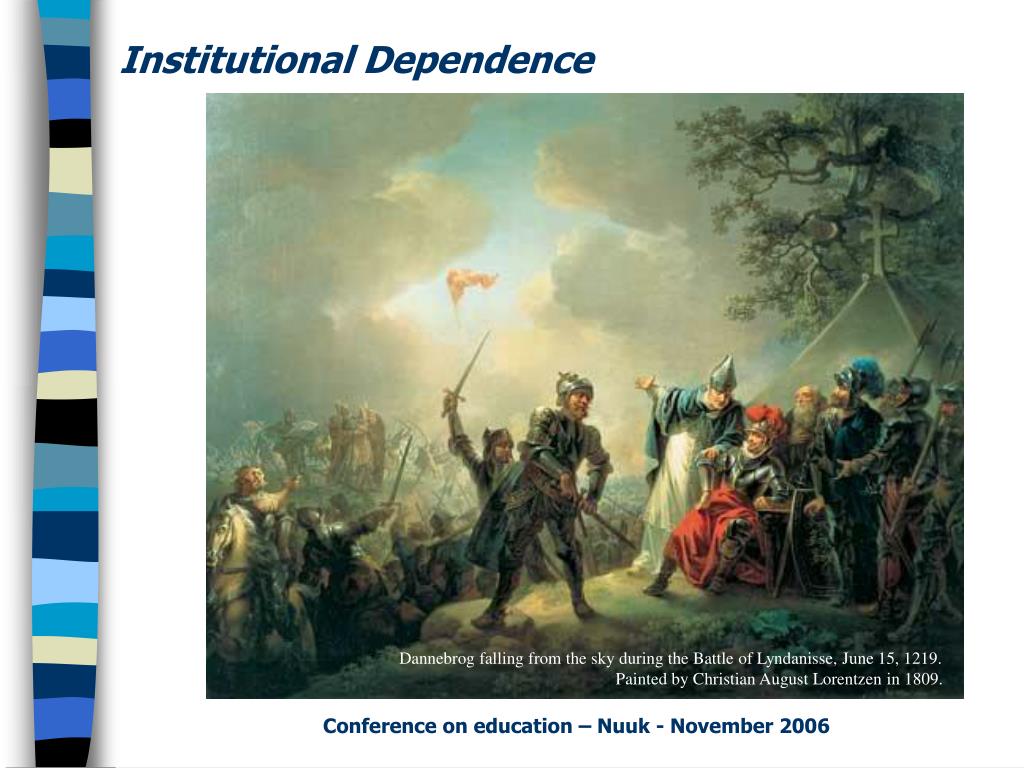 Institutional Dependence

Dannebrog falling from the sky during the Battle of Lyndanisse, June 15, 1219. Painted by Christian August Lorentzen in 1809.

Conference on education – Nuuk - November 2006